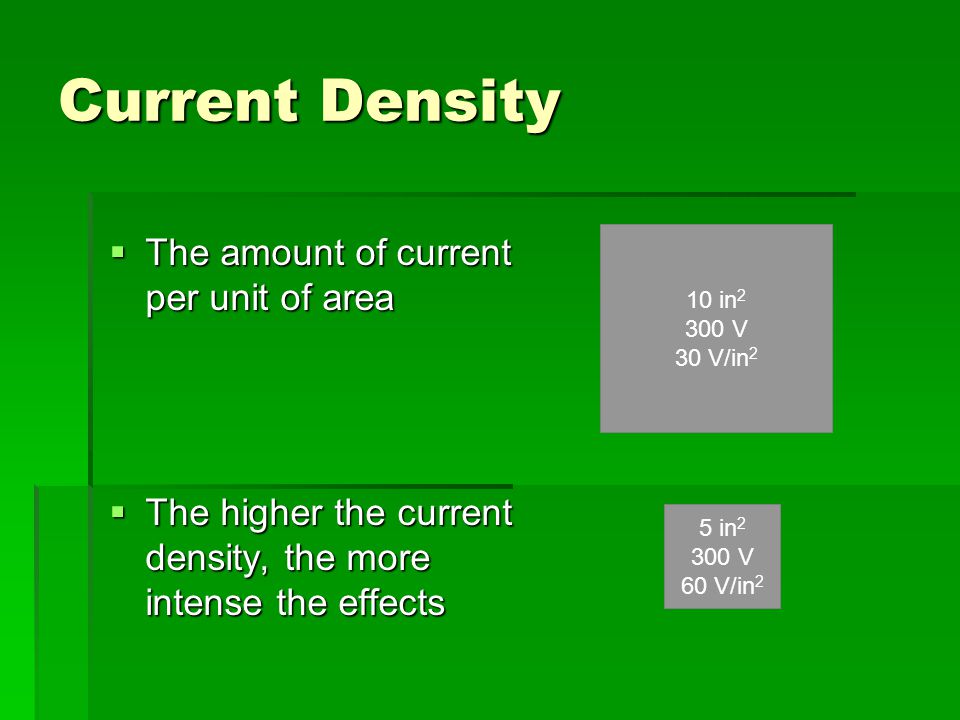 Current Density

▪ The amount of current per unit of area

10 $in^2$
300 V
30 $V/in^2$

▪ The higher the current density, the more intense the effects

5 $in^2$
300 V
60 $V/in^2$